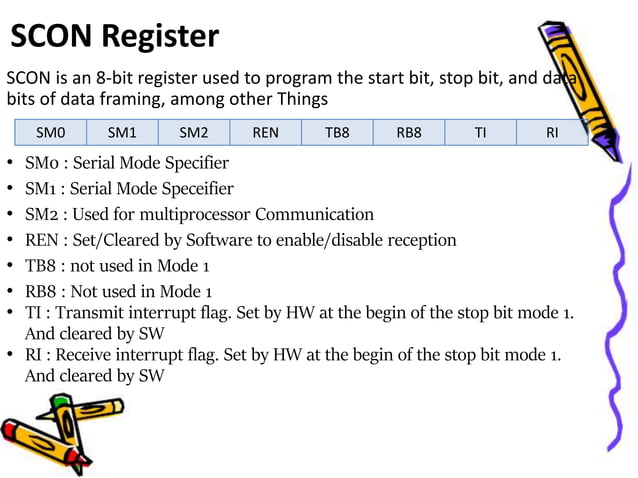 SCON Register

SCON is an 8-bit register used to program the start bit, stop bit, and data bits of data framing, among other Things

| SM0 | SM1 | SM2 | REN | TB8 | RB8 | TI | RI |
|---|---|---|---|---|---|---|---|

• SM0 : Serial Mode Specifier
• SM1 : Serial Mode Speceifier
• SM2 : Used for multiprocessor Communication
• REN : Set/Cleared by Software to enable/disable reception
• TB8 : not used in Mode 1
• RB8 : Not used in Mode 1
• TI : Transmit interrupt flag. Set by HW at the begin of the stop bit mode 1. And cleared by SW
• RI : Receive interrupt flag. Set by HW at the begin of the stop bit mode 1. And cleared by SW